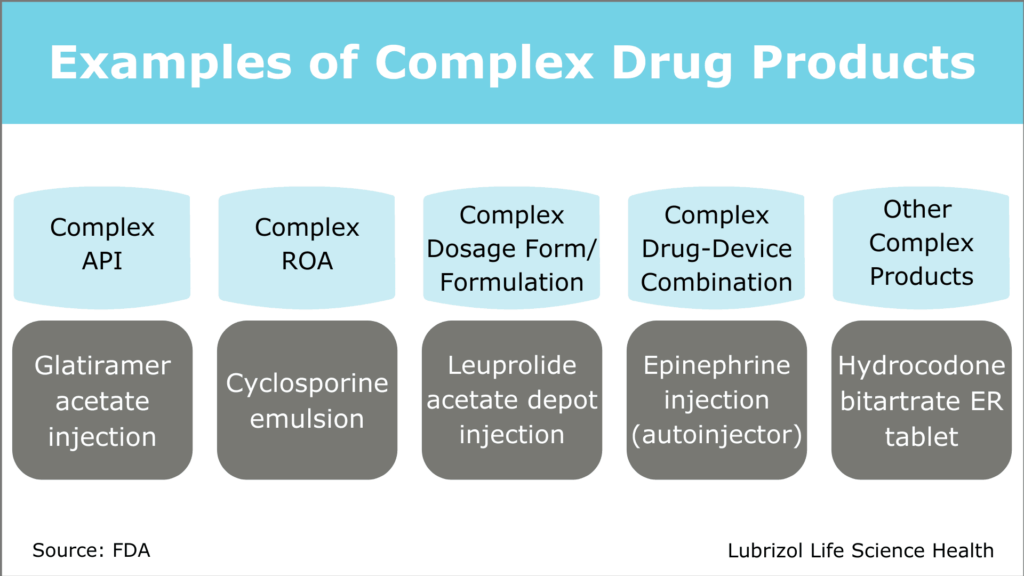 Examples of Complex Drug Products

Complex API

Complex ROA

Complex Dosage Form/ Formulation

Complex Drug-Device Combination

Other Complex Products

Glatiramer acetate injection

Cyclosporine emulsion

Leuprolide acetate depot injection

Epinephrine injection (autoinjector)

Hydrocodone bitartrate ER tablet

Source: FDA

Lubrizol Life Science Health